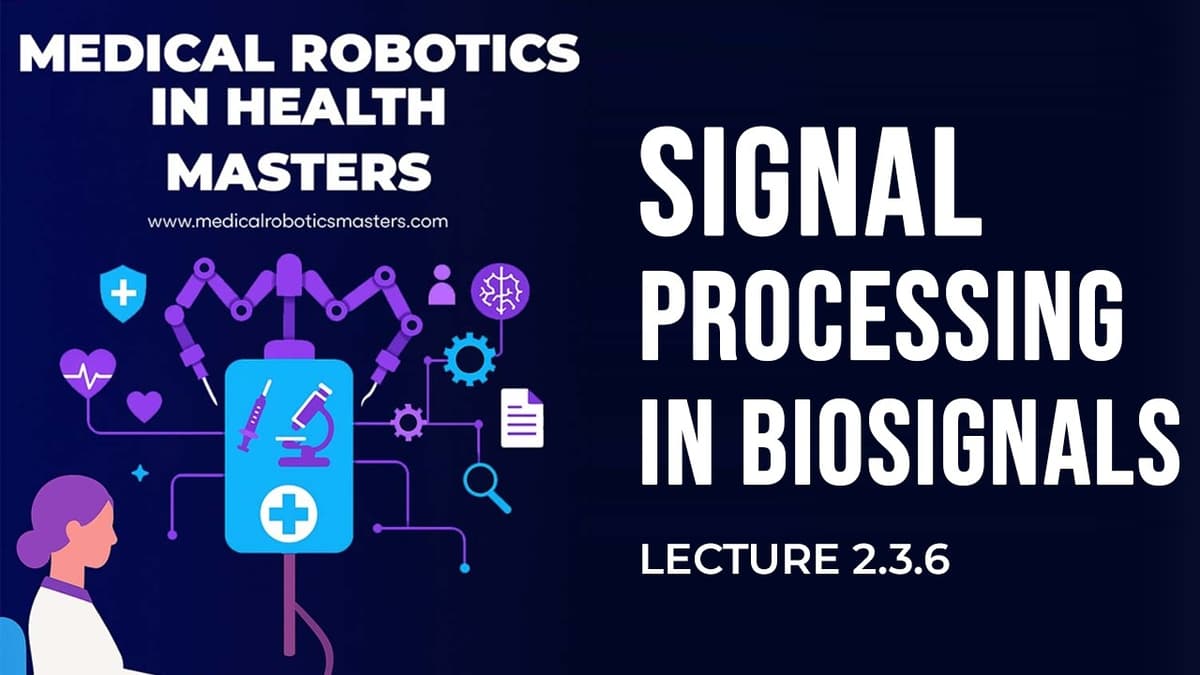 MEDICAL ROBOTICS IN HEALTH MASTERS

www.medicalroboticsmasters.com

SIGNAL PROCESSING IN BIOSIGNALS

LECTURE 2.3.6